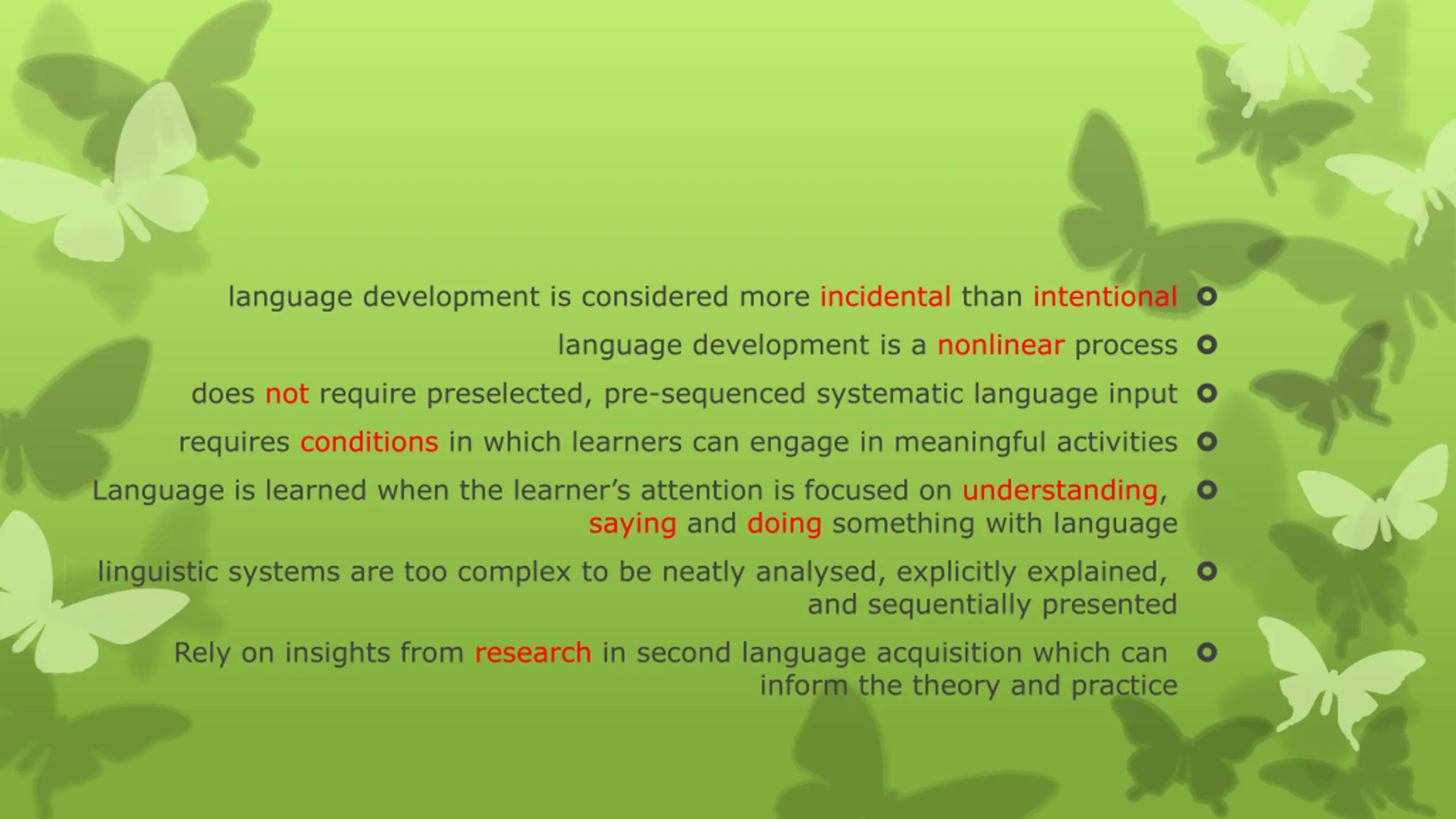 language development is considered more incidental than intentional

language development is a nonlinear process

does not require preselected, pre-sequenced systematic language input

requires conditions in which learners can engage in meaningful activities

Language is learned when the learner's attention is focused on understanding, saying and doing something with language

linguistic systems are too complex to be neatly analysed, explicitly explained, and sequentially presented

Rely on insights from research in second language acquisition which can inform the theory and practice